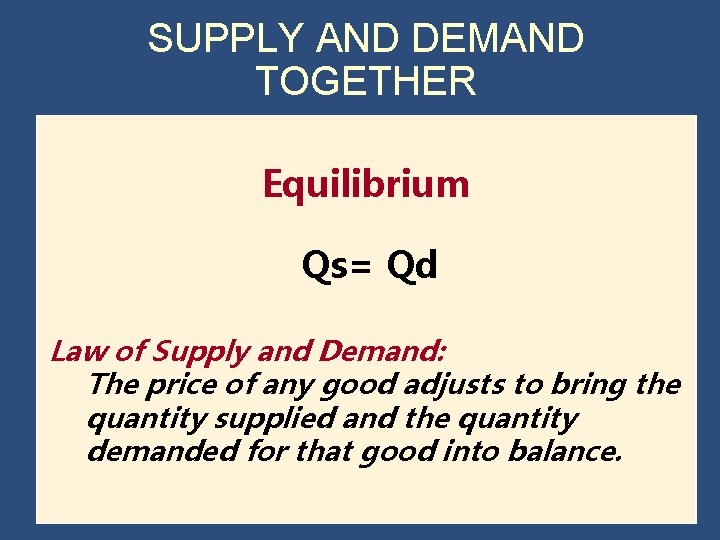 SUPPLY AND DEMAND TOGETHER

Equilibrium

Qs= Qd

Law of Supply and Demand:

The price of any good adjusts to bring the quantity supplied and the quantity demanded for that good into balance.